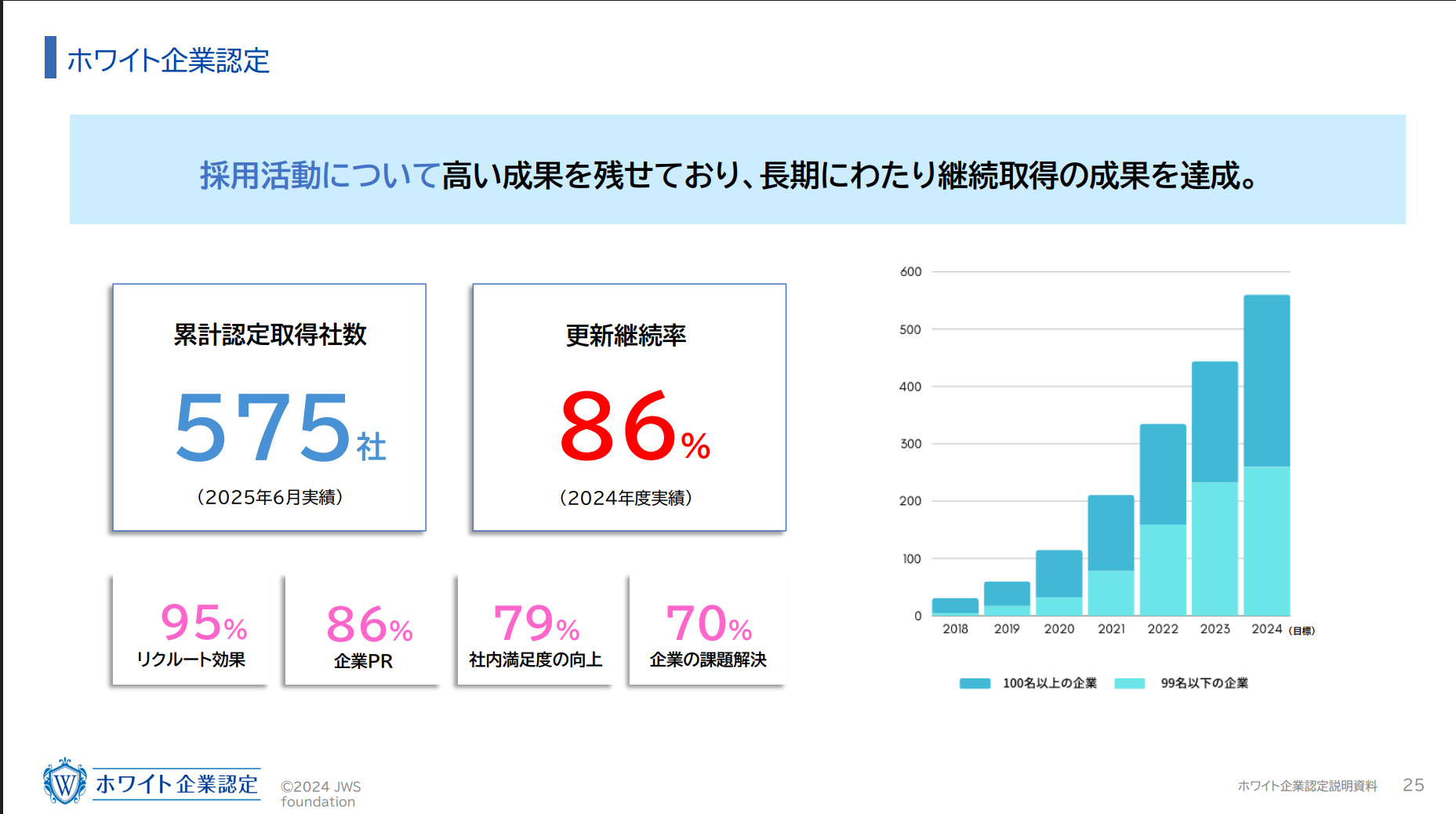 ホワイト企業認定

採用活動について高い成果を残せており、長期にわたり継続取得の成果を達成。

累計認定取得社数

575社

（2025年6月実績）

更新継続率

86%

（2024年度実績）

95%
リクルート効果

86%
企業PR

79%
社内満足度の向上

70%
企業の課題解決

600
500
400
300
200
100
0
2018 2019 2020 2021 2022 2023 2024（目標）

100名以上の企業 99名以下の企業

W ホワイト企業認定

©2024 JWS foundation

ホワイト企業認定説明資料 25